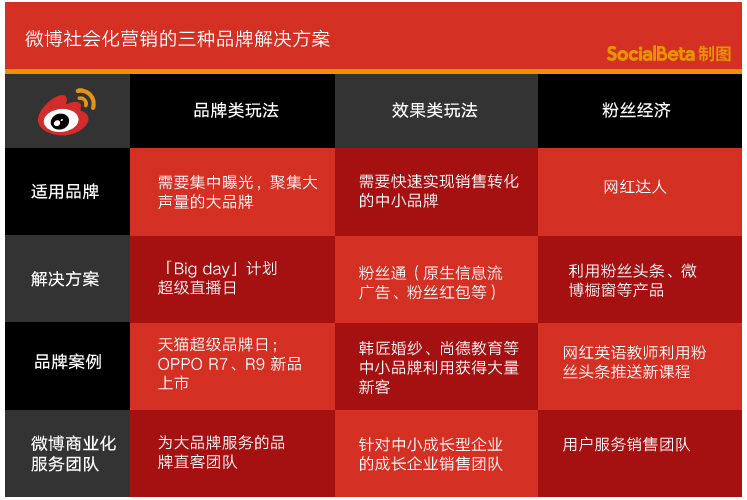 微博社会化营销的三种品牌解决方案

SocialBeta 制图

| | 品牌类玩法 | 效果类玩法 | 粉丝经济 |
|---|---|---|---|
| 适用品牌 | 需要集中曝光，聚集大声量的大品牌 | 需要快速实现销售转化的中小品牌 | 网红达人 |
| 解决方案 | 「Big day」计划 超级直播日 | 粉丝通（原生信息流广告、粉丝红包等） | 利用粉丝头条、微博橱窗等产品 |
| 品牌案例 | 天猫超级品牌日；OPPO R7、R9 新品上市 | 韩匠婚纱、尚德教育等中小品牌利用获得大量新客 | 网红英语教师利用粉丝头条推送新课程 |
| 微博商业化服务团队 | 为大品牌服务的品牌直客团队 | 针对中小成长型企业的成长企业销售团队 | 用户服务销售团队 |